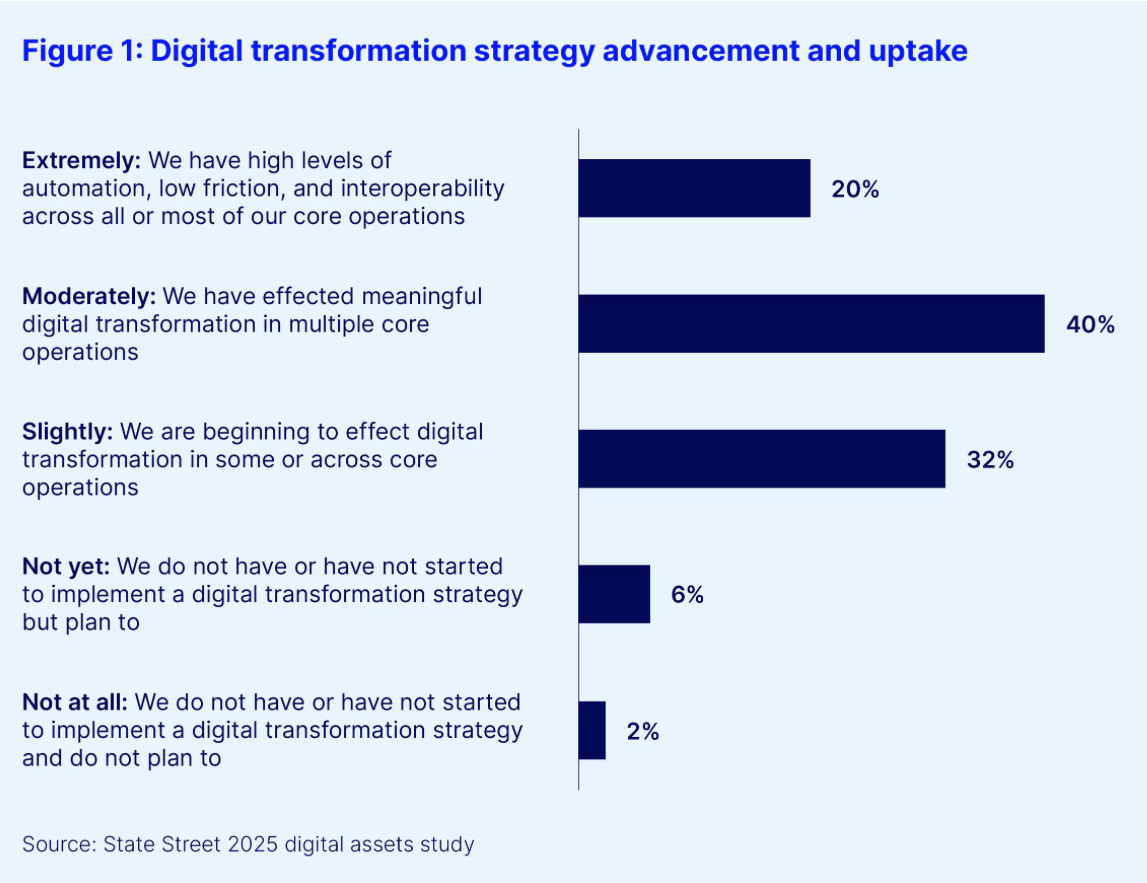 Figure 1: Digital transformation strategy advancement and uptake

Extremely: We have high levels of automation, low friction, and interoperability across all or most of our core operations

20%

Moderately: We have effected meaningful digital transformation in multiple core operations

40%

Slightly: We are beginning to effect digital transformation in some or across core operations

32%

Not yet: We do not have or have not started to implement a digital transformation strategy but plan to

6%

Not at all: We do not have or have not started to implement a digital transformation strategy and do not plan to

2%

Source: State Street 2025 digital assets study